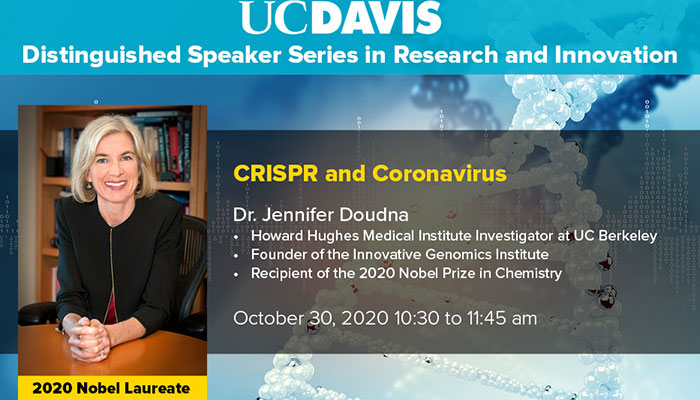 UCDAVIS
Distinguished Speaker Series in Research and Innovation

CRISPR and Coronavirus

Dr. Jennifer Doudna
• Howard Hughes Medical Institute Investigator at UC Berkeley
• Founder of the Innovative Genomics Institute
• Recipient of the 2020 Nobel Prize in Chemistry

October 30, 2020 10:30 to 11:45 am

2020 Nobel Laureate